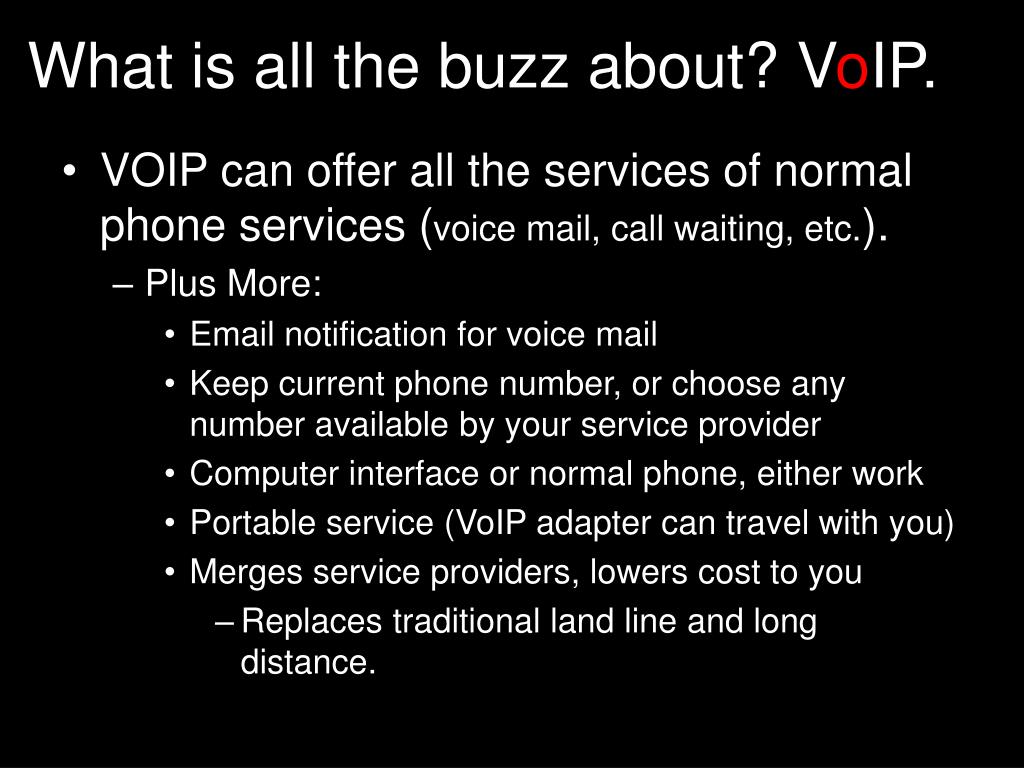 What is all the buzz about? VoIP.

• VOIP can offer all the services of normal phone services (voice mail, call waiting, etc.).

– Plus More:

• Email notification for voice mail

• Keep current phone number, or choose any number available by your service provider

• Computer interface or normal phone, either work

• Portable service (VoIP adapter can travel with you)

• Merges service providers, lowers cost to you

– Replaces traditional land line and long distance.